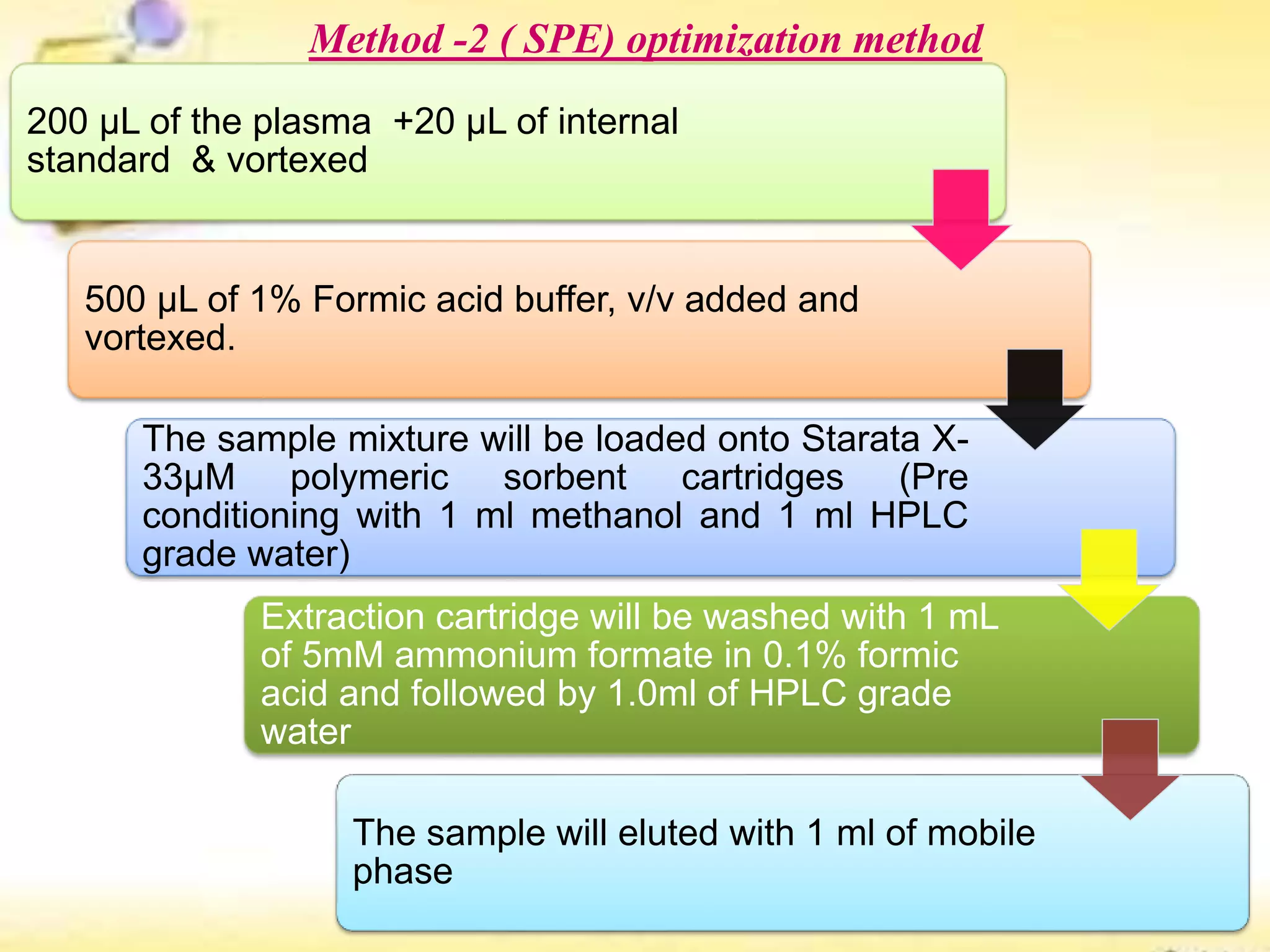 Method -2 ( SPE) optimization method

200 µL of the plasma +20 µL of internal standard & vortexed

500 µL of 1% Formic acid buffer, v/v added and vortexed.

The sample mixture will be loaded onto Starata X-33µM polymeric sorbent cartridges (Pre conditioning with 1 ml methanol and 1 ml HPLC grade water)

Extraction cartridge will be washed with 1 mL of 5mM ammonium formate in 0.1% formic acid and followed by 1.0ml of HPLC grade water

The sample will eluted with 1 ml of mobile phase